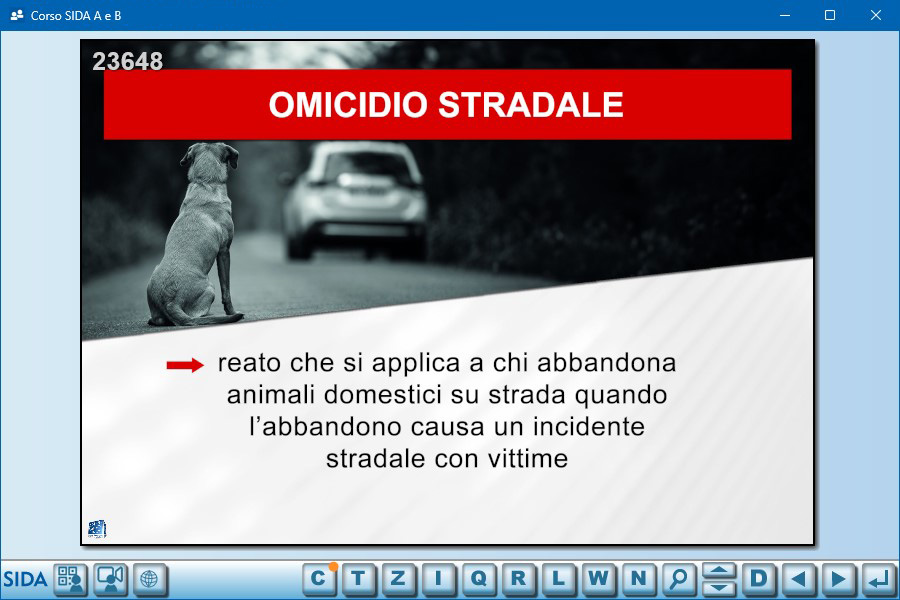 Corso SIDA A e B

23648

OMICIDIO STRADALE

reato che si applica a chi abbandona animali domestici su strada quando l'abbandono causa un incidente stradale con vittime

SIDA

C T Z I Q R L W N D